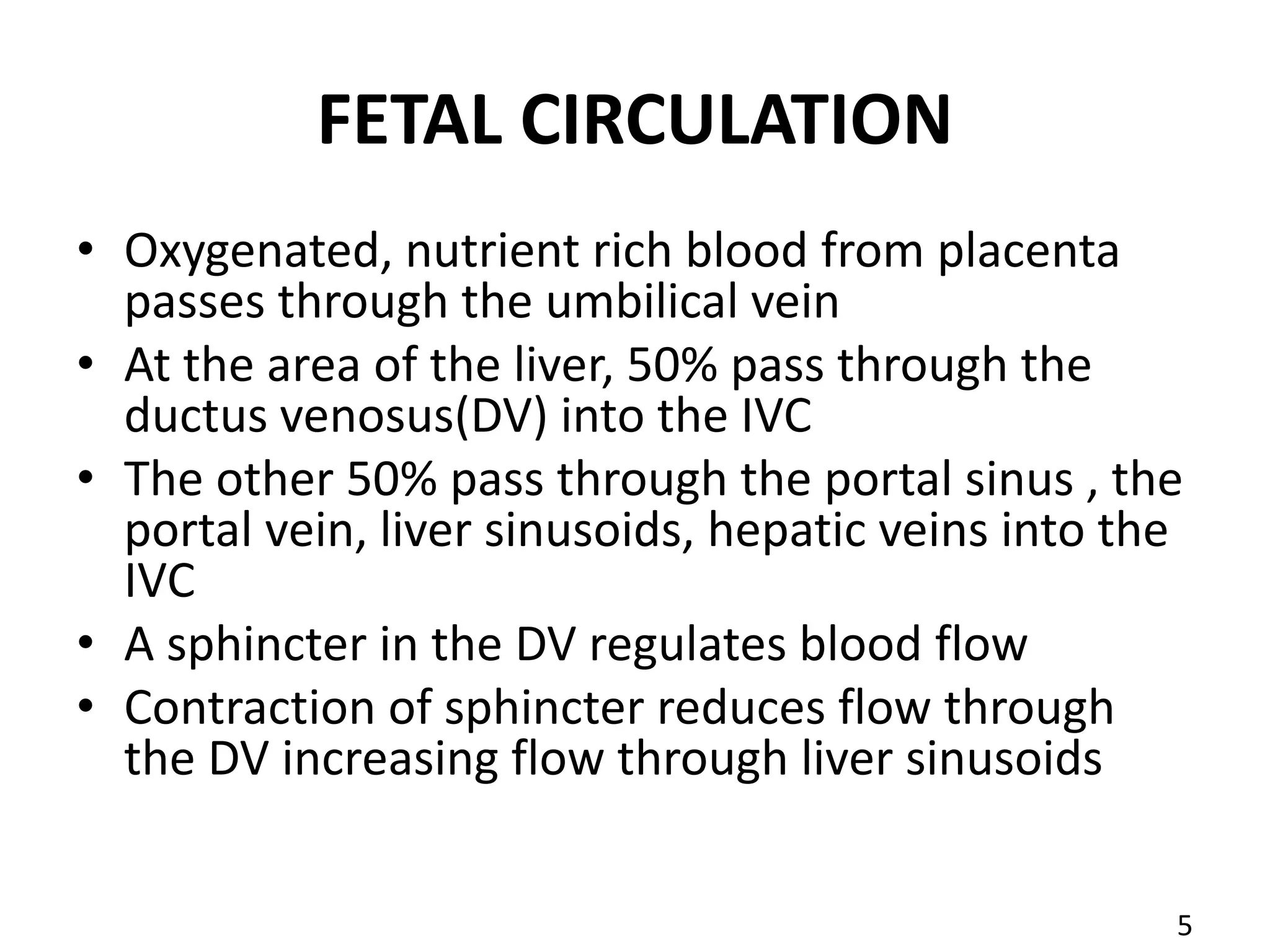 FETAL CIRCULATION

• Oxygenated, nutrient rich blood from placenta passes through the umbilical vein
• At the area of the liver, 50% pass through the ductus venosus(DV) into the IVC
• The other 50% pass through the portal sinus , the portal vein, liver sinusoids, hepatic veins into the IVC
• A sphincter in the DV regulates blood flow
• Contraction of sphincter reduces flow through the DV increasing flow through liver sinusoids

5